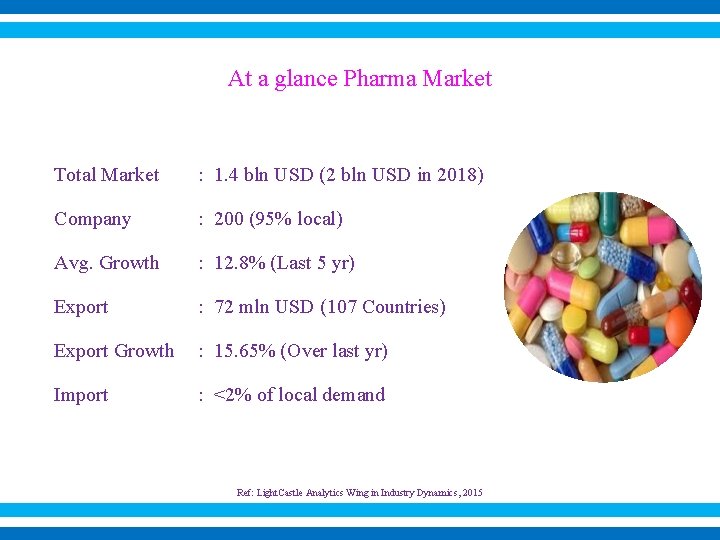 At a glance Pharma Market

Total Market : 1.4 bln USD (2 bln USD in 2018)

Company : 200 (95% local)

Avg. Growth : 12.8% (Last 5 yr)

Export : 72 mln USD (107 Countries)

Export Growth : 15.65% (Over last yr)

Import : <2% of local demand

Ref: LightCastle Analytics Wing in Industry Dynamics, 2015